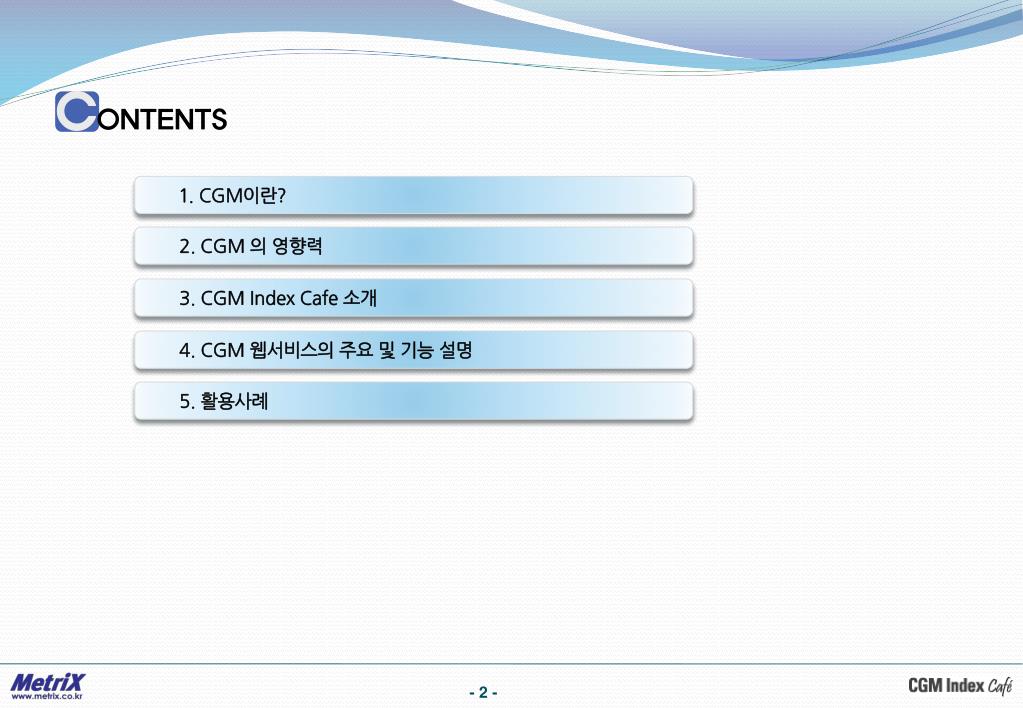 CONTENTS

1. CGM이란?

2. CGM 의 영향력

3. CGM Index Cafe 소개

4. CGM 웹서비스의 주요 및 기능 설명

5. 활용사례

MetriX
www.metrix.co.kr

- 2 -

CGM Index Café